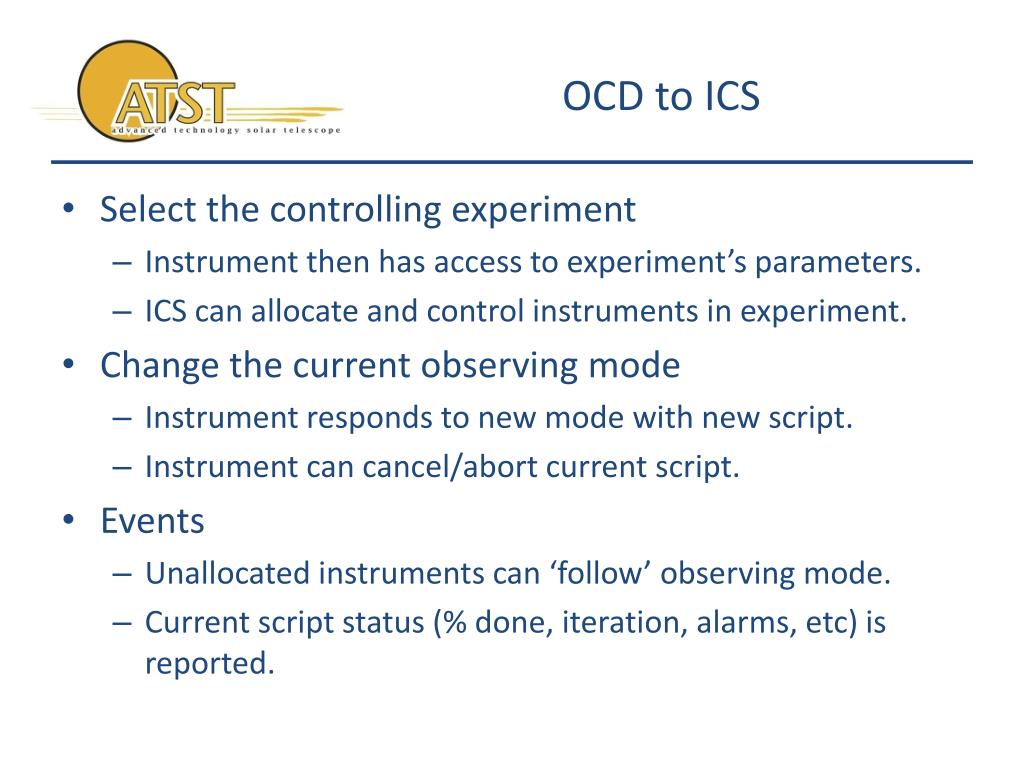 ATST
advanced technology solar telescope

OCD to ICS

• Select the controlling experiment
– Instrument then has access to experiment’s parameters.
– ICS can allocate and control instruments in experiment.
• Change the current observing mode
– Instrument responds to new mode with new script.
– Instrument can cancel/abort current script.
• Events
– Unallocated instruments can ‘follow’ observing mode.
– Current script status (% done, iteration, alarms, etc) is reported.